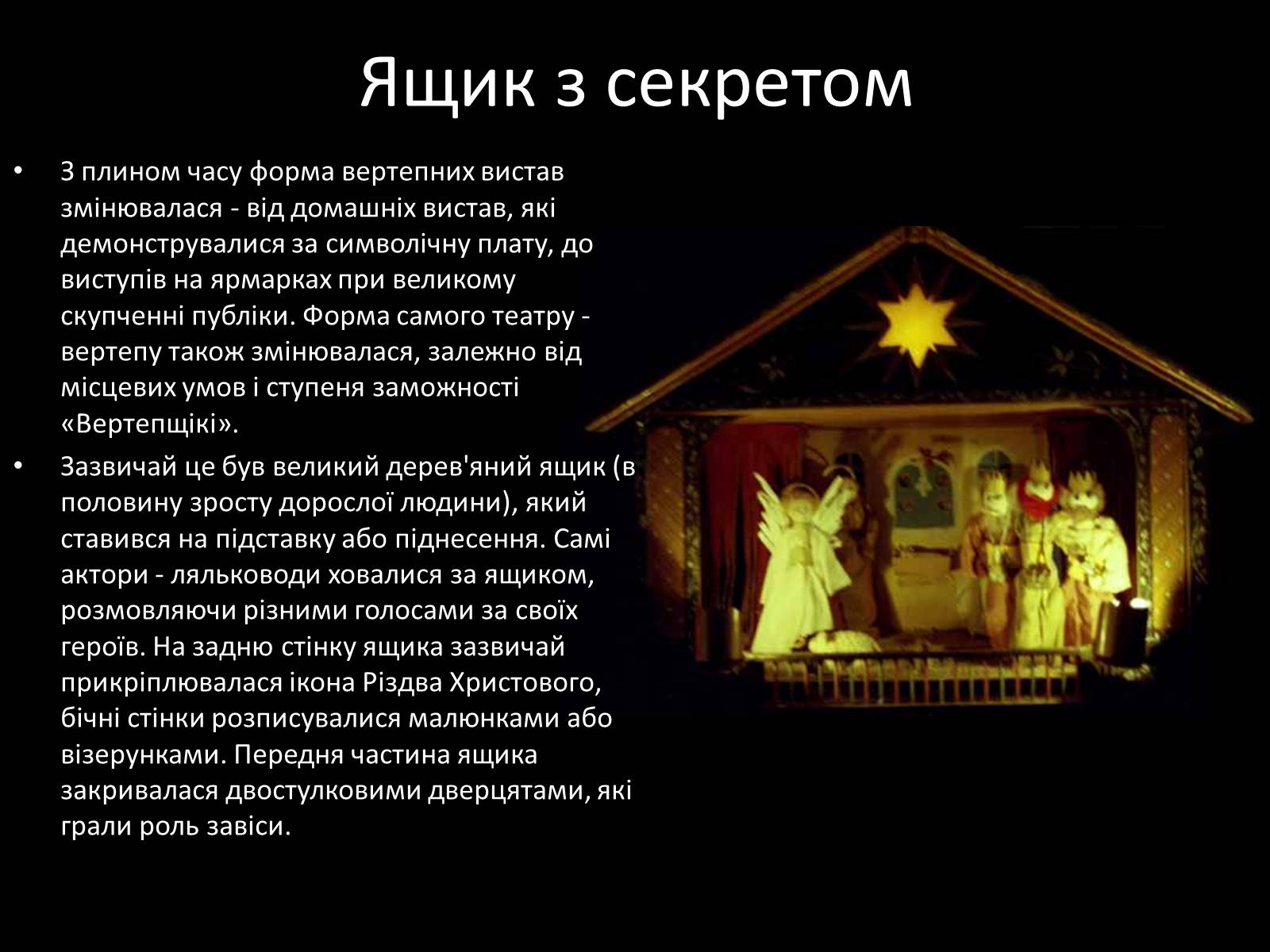 Ящик з секретом

• З плином часу форма вертепних вистав змінювалася - від домашніх вистав, які демонструвалися за символічну плату, до виступів на ярмарках при великому скупченні публіки. Форма самого театру - вертепу також змінювалася, залежно від місцевих умов і ступеня заможності «Вертепщікі».

• Зазвичай це був великий дерев'яний ящик (в половину зросту дорослої людини), який ставився на підставку або піднесення. Самі актори - ляльководи ховалися за ящиком, розмовляючи різними голосами за своїх героїв. На задню стінку ящика зазвичай прикріплювалася ікона Різдва Христового, бічні стінки розписувалися малюнками або візерунками. Передня частина ящика закривалася двостулковими дверцятами, які грали роль завіси.